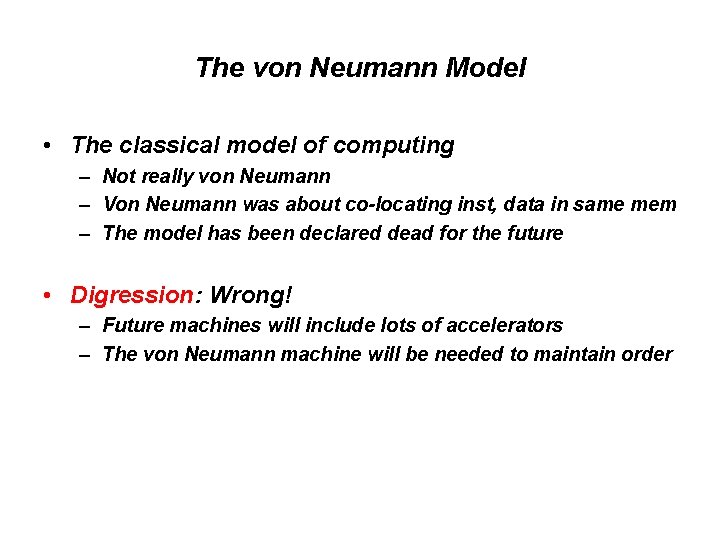 The von Neumann Model

• The classical model of computing
– Not really von Neumann
– Von Neumann was about co-locating inst, data in same mem
– The model has been declared dead for the future

• Digression: Wrong!
– Future machines will include lots of accelerators
– The von Neumann machine will be needed to maintain order